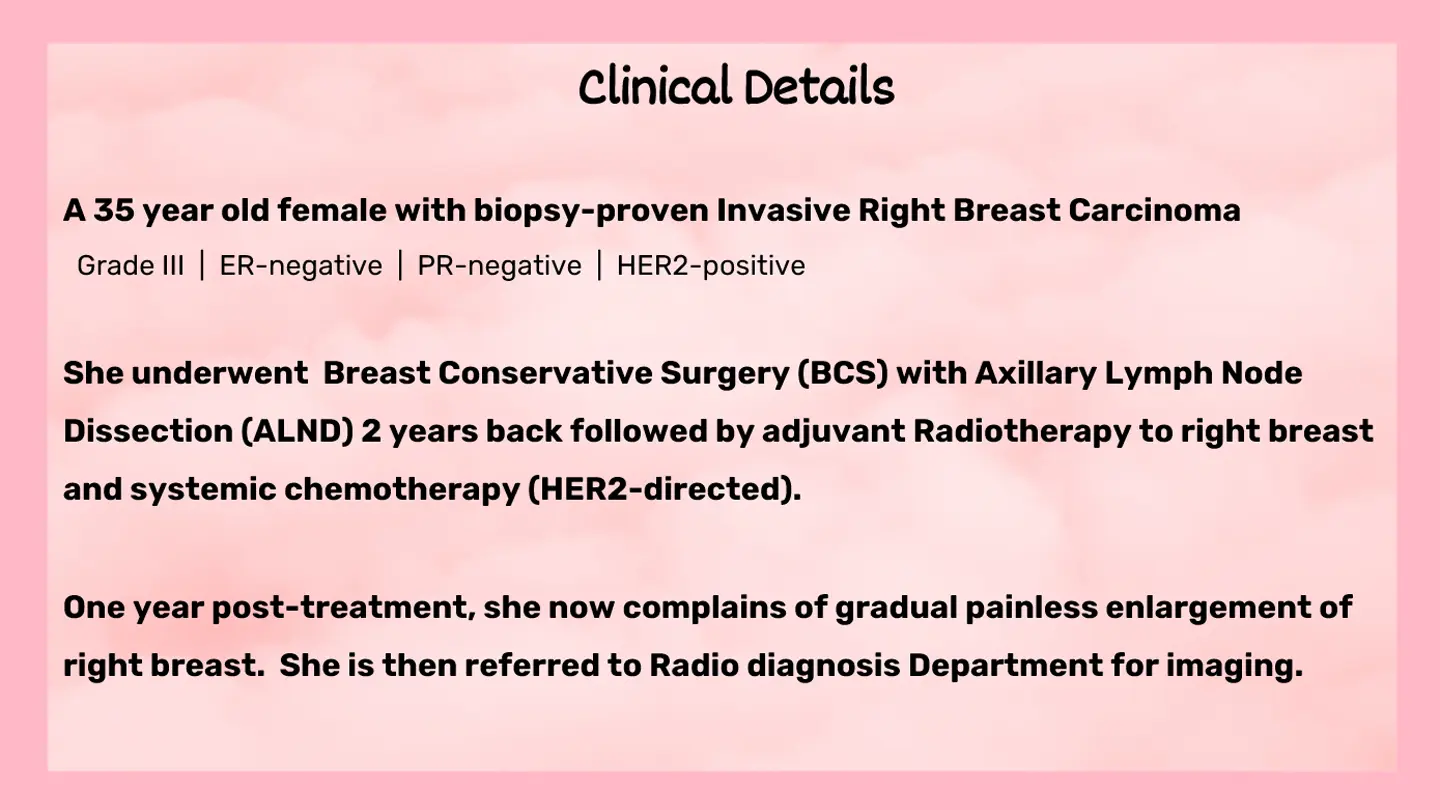 Clinical Details

A 35 year old female with biopsy-proven Invasive Right Breast Carcinoma
Grade III | ER-negative | PR-negative | HER2-positive

She underwent  Breast Conservative Surgery (BCS) with Axillary Lymph Node Dissection (ALND) 2 years back followed by adjuvant Radiotherapy to right breast and systemic chemotherapy (HER2-directed).

One year post-treatment, she now complains of gradual painless enlargement of right breast.  She is then referred to Radio diagnosis Department for imaging.